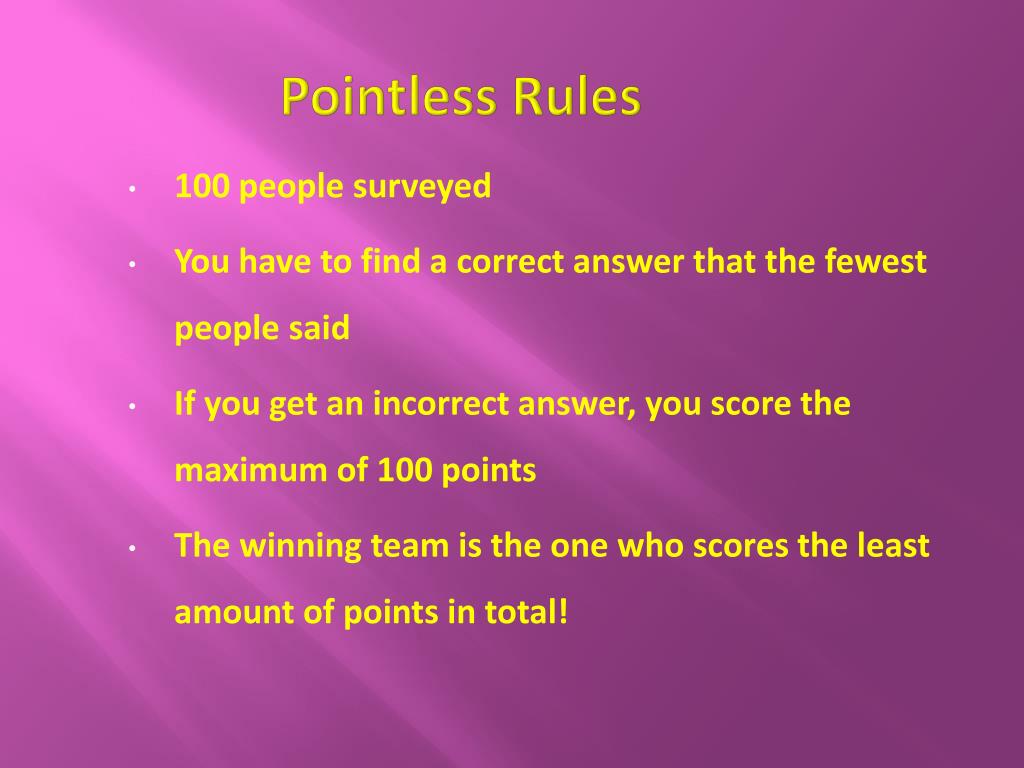 Pointless Rules

• 100 people surveyed
• You have to find a correct answer that the fewest people said
• If you get an incorrect answer, you score the maximum of 100 points
• The winning team is the one who scores the least amount of points in total!